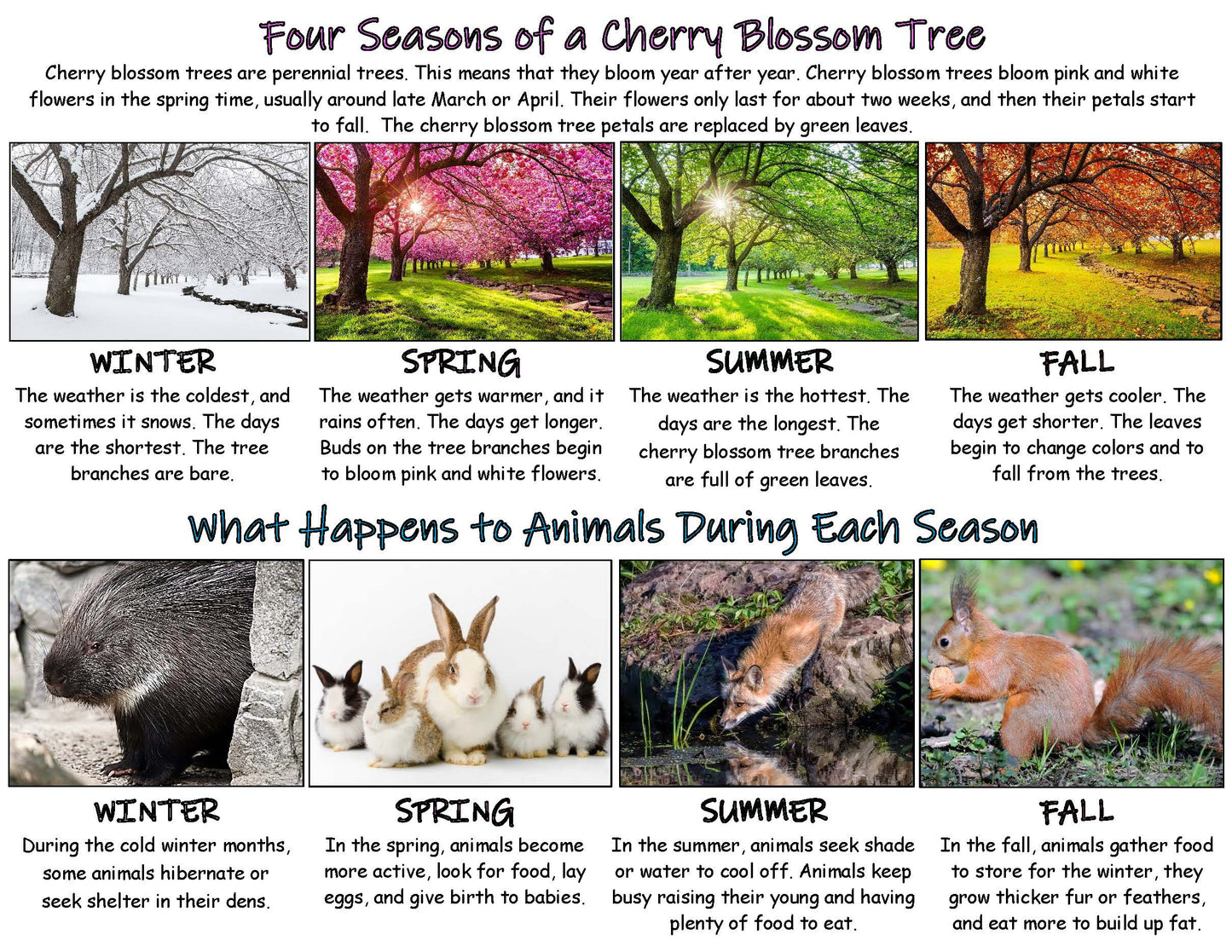 Four Seasons of a Cherry Blossom Tree

Cherry blossom trees are perennial trees. This means that they bloom year after year. Cherry blossom trees bloom pink and white flowers in the spring time, usually around late March or April. Their flowers only last for about two weeks, and then their petals start to fall. The cherry blossom tree petals are replaced by green leaves.

WINTER
The weather is the coldest, and sometimes it snows. The days are the shortest. The tree branches are bare.

SPRING
The weather gets warmer, and it rains often. The days get longer. Buds on the tree branches begin to bloom pink and white flowers.

SUMMER
The weather is the hottest. The days are the longest. The cherry blossom tree branches are full of green leaves.

FALL
The weather gets cooler. The days get shorter. The leaves begin to change colors and to fall from the trees.

What Happens to Animals During Each Season

WINTER
During the cold winter months, some animals hibernate or seek shelter in their dens.

SPRING
In the spring, animals become more active, look for food, lay eggs, and give birth to babies.

SUMMER
In the summer, animals seek shade or water to cool off. Animals keep busy raising their young and having plenty of food to eat.

FALL
In the fall, animals gather food to store for the winter, they grow thicker fur or feathers, and eat more to build up fat.